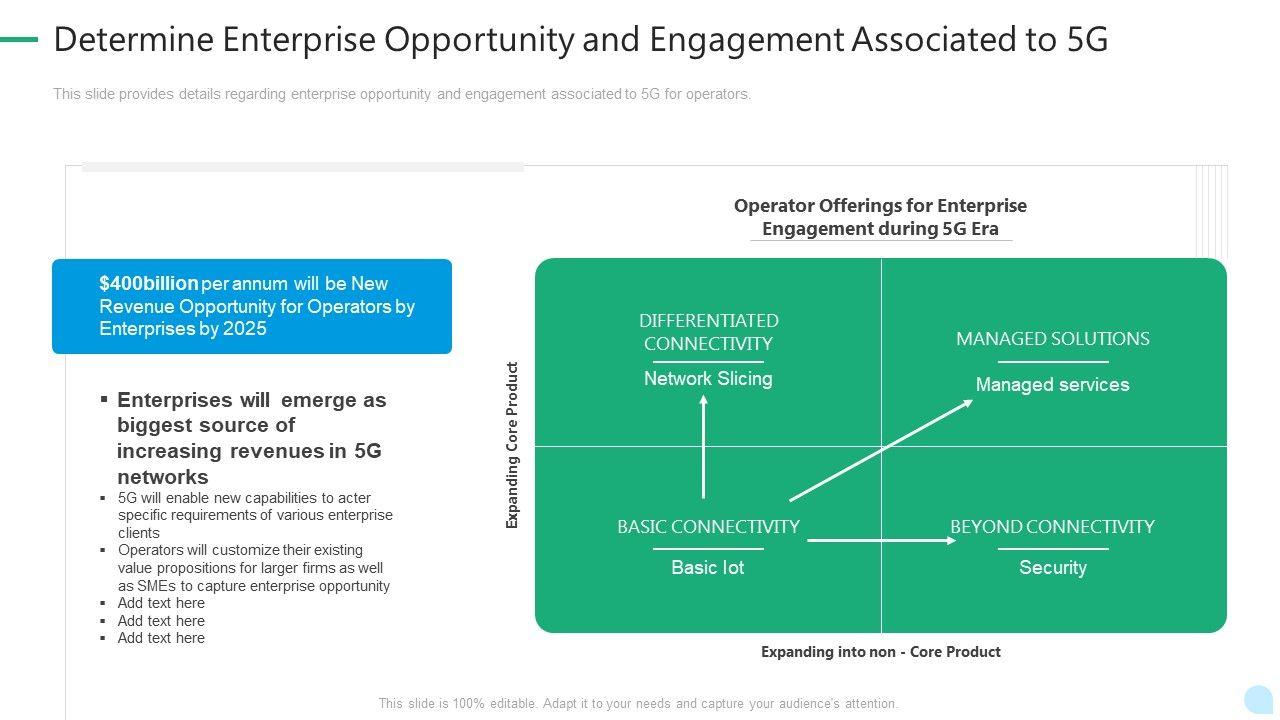 Determine Enterprise Opportunity and Engagement Associated to 5G

This slide provides details regarding enterprise opportunity and engagement associated to 5G for operators.

$400billion per annum will be New Revenue Opportunity for Operators by Enterprises by 2025

▪ Enterprises will emerge as biggest source of increasing revenues in 5G networks
▪ 5G will enable new capabilities to acter specific requirements of various enterprise clients
▪ Operators will customize their existing value propositions for larger firms as well as SMEs to capture enterprise opportunity
▪ Add text here
▪ Add text here
▪ Add text here

Operator Offerings for Enterprise Engagement during 5G Era

Expanding Core Product

DIFFERENTIATED CONNECTIVITY
Network Slicing

MANAGED SOLUTIONS
Managed services

BASIC CONNECTIVITY
Basic Iot

BEYOND CONNECTIVITY
Security

Expanding into non - Core Product

This slide is 100% editable. Adapt it to your needs and capture your audience's attention.